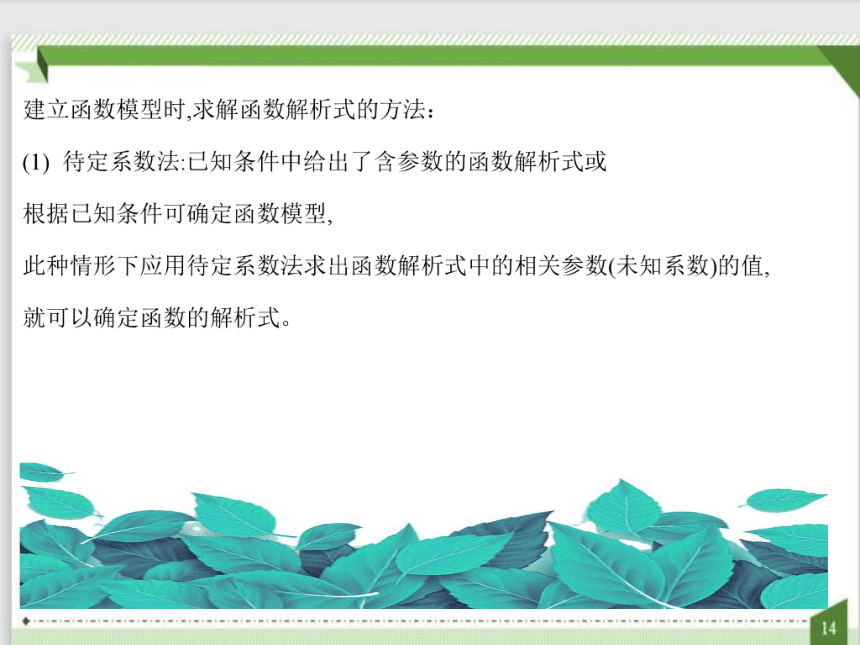 建立函数模型时,求解函数解析式的方法：

(1) 待定系数法:已知条件中给出了含参数的函数解析式或

根据已知条件可确定函数模型,

此种情形下应用待定系数法求出函数解析式中的相关参数(未知系数)的值,

就可以确定函数的解析式。

14